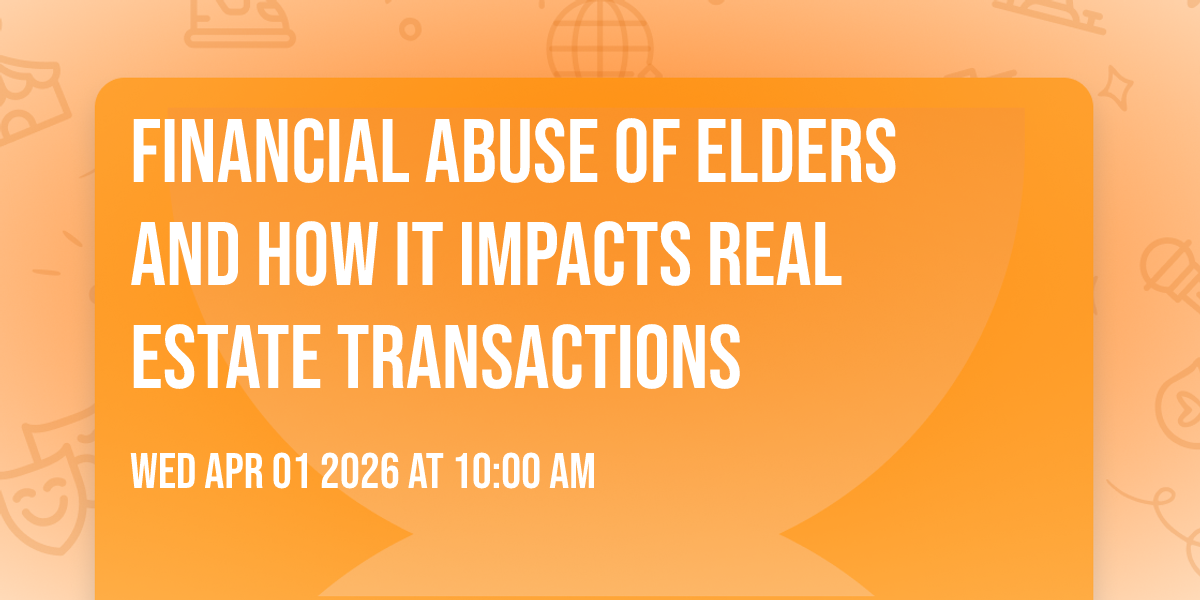 FINANCIAL ABUSE OF ELDERS AND HOW IT IMPACTS REAL ESTATE TRANSACTIONS

WED APR 01 2026 AT 10:00 AM